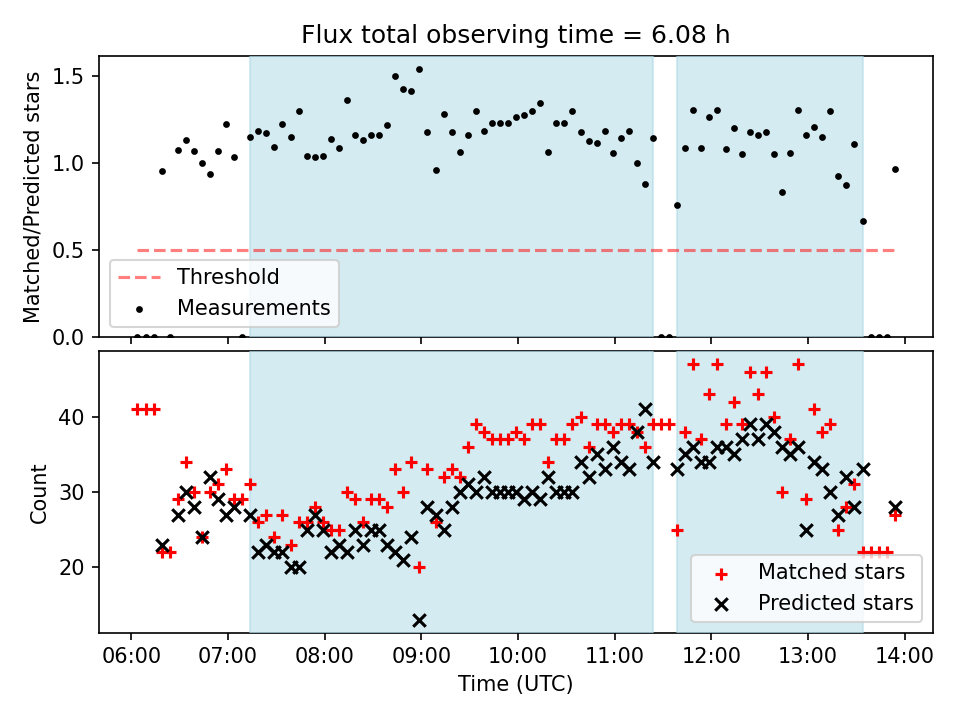 Flux total observing time = 6.08 h

Matched/Predicted stars

1.5
1.0
0.5
0.0

Threshold
Measurements

Count

40
30
20

Matched stars
Predicted stars

06:00
07:00
08:00
09:00
10:00
11:00
12:00
13:00
14:00

Time (UTC)